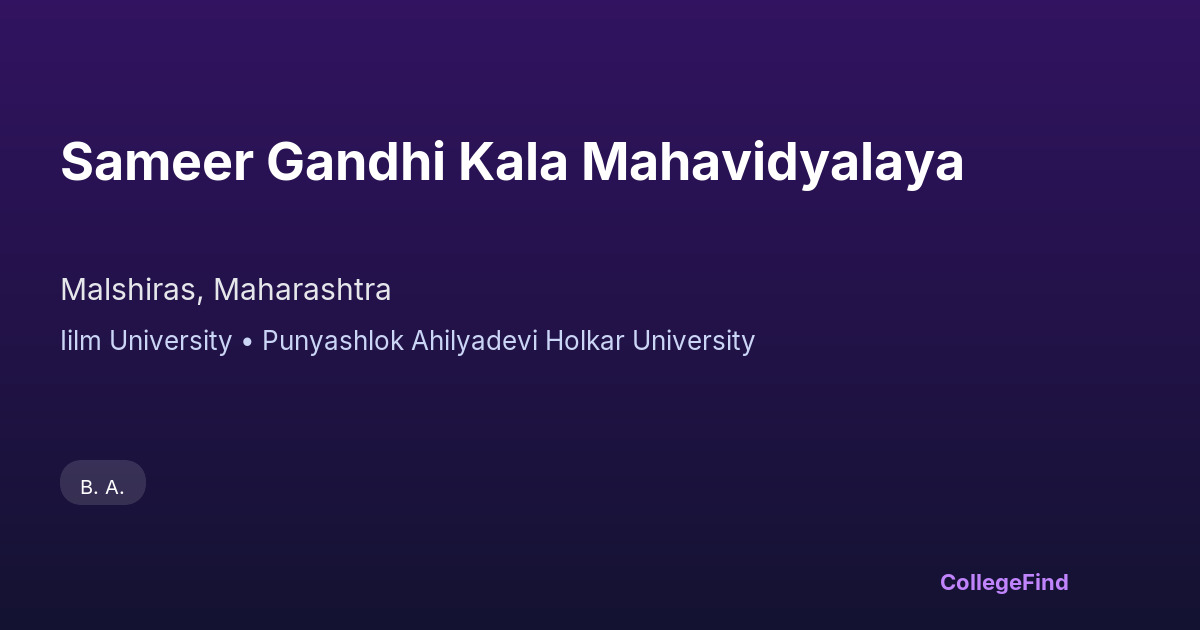 Sameer Gandhi Kala Mahavidyalaya

Malshiras, Maharashtra

Iilm University • Punyashlok Ahilyadevi Holkar University

B. A.

CollegeFind